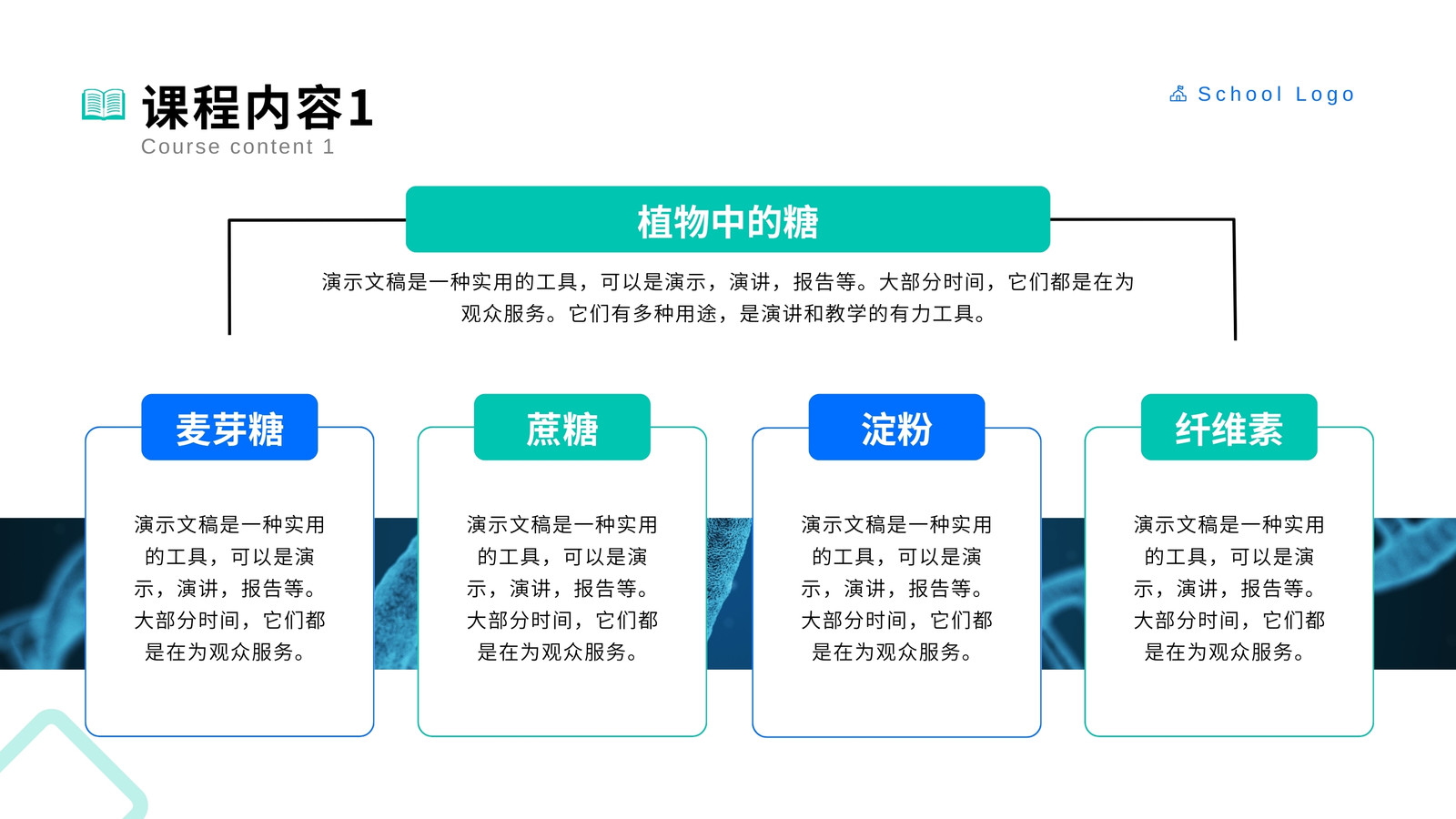 课程内容1
Course content 1

School Logo

植物中的糖

演示文稿是一种实用的工具，可以是演示，演讲，报告等。大部分时间，它们都是在为观众服务。它们有多种用途，是演讲和教学的有力工具。

麦芽糖

演示文稿是一种实用的工具，可以是演示，演讲，报告等。大部分时间，它们都是在为观众服务。

蔗糖

演示文稿是一种实用的工具，可以是演示，演讲，报告等。大部分时间，它们都是在为观众服务。

淀粉

演示文稿是一种实用的工具，可以是演示，演讲，报告等。大部分时间，它们都是在为观众服务。

纤维素

演示文稿是一种实用的工具，可以是演示，演讲，报告等。大部分时间，它们都是在为观众服务。